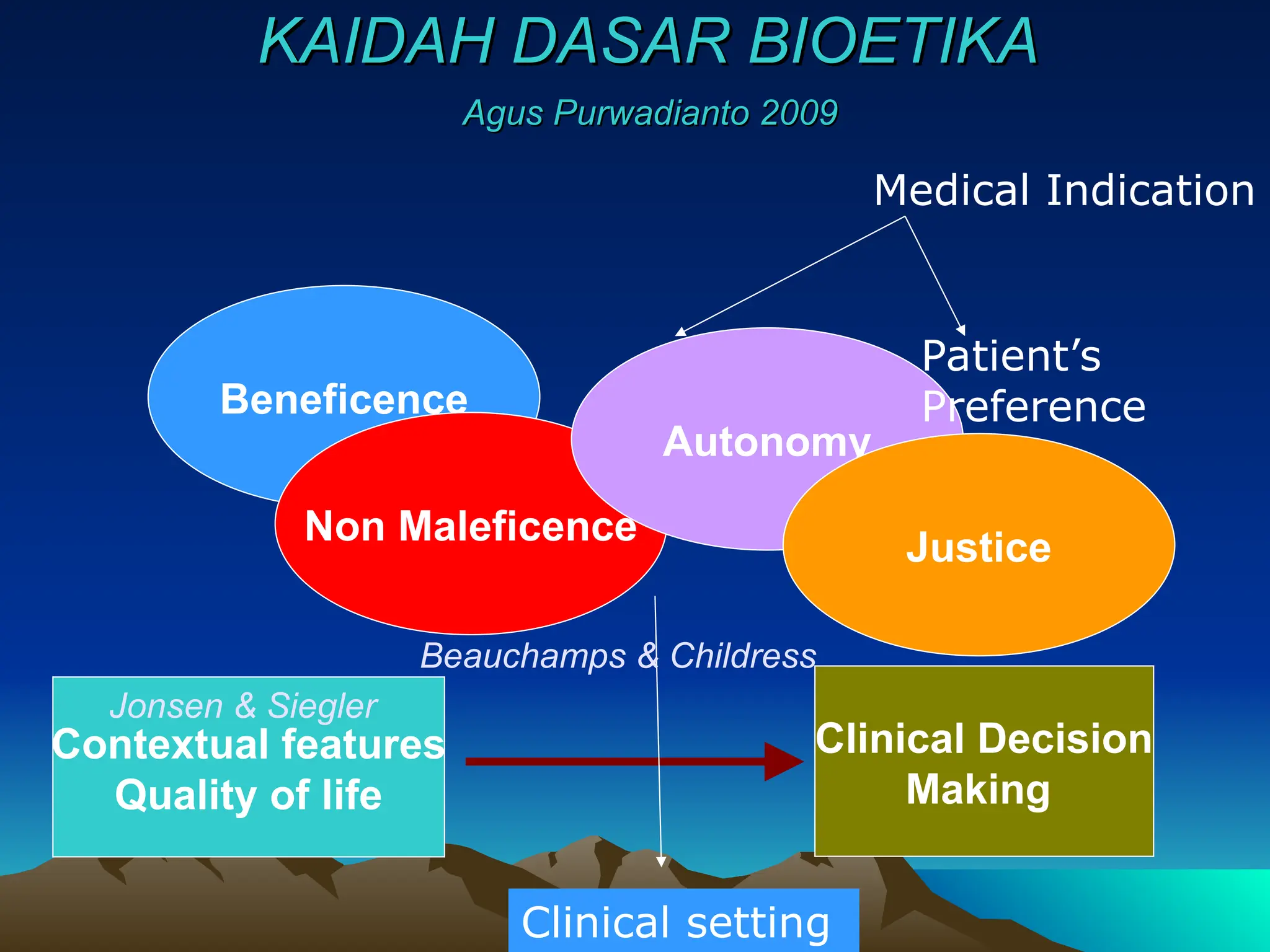 KAIDAH DASAR BIOETIKA

Agus Purwadianto 2009

Medical Indication

Patient's Preference

Beneficence

Autonomy

Non Maleficence

Justice

Beauchamps & Childress

Jonsen & Siegler
Contextual features
Quality of life

Clinical Decision Making

Clinical setting